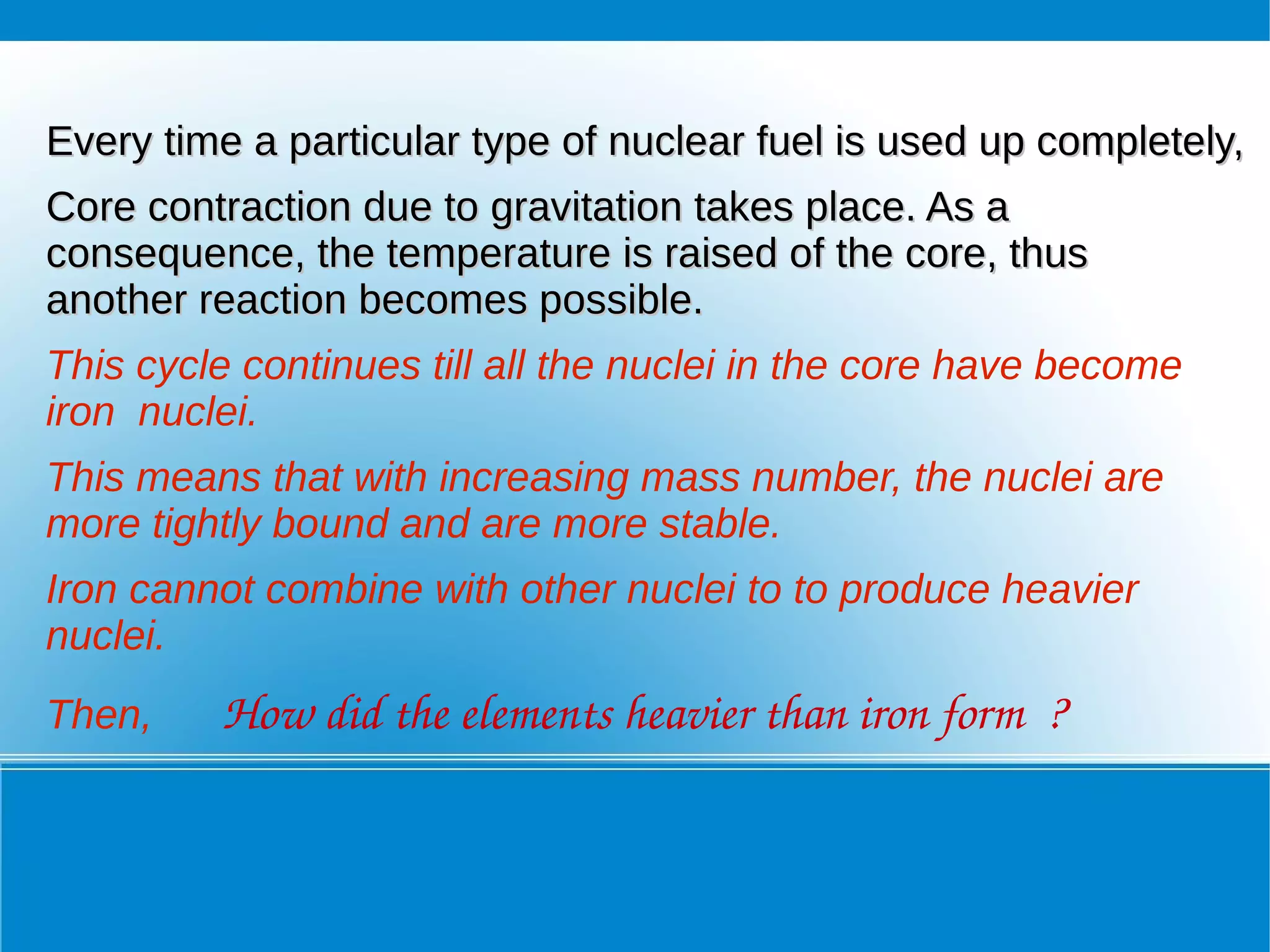 Every time a particular type of nuclear fuel is used up completely,

Core contraction due to gravitation takes place. As a consequence, the temperature is raised of the core, thus another reaction becomes possible.

This cycle continues till all the nuclei in the core have become iron nuclei.

This means that with increasing mass number, the nuclei are more tightly bound and are more stable.

Iron cannot combine with other nuclei to to produce heavier nuclei.

Then, How did the elements heavier than iron form ?